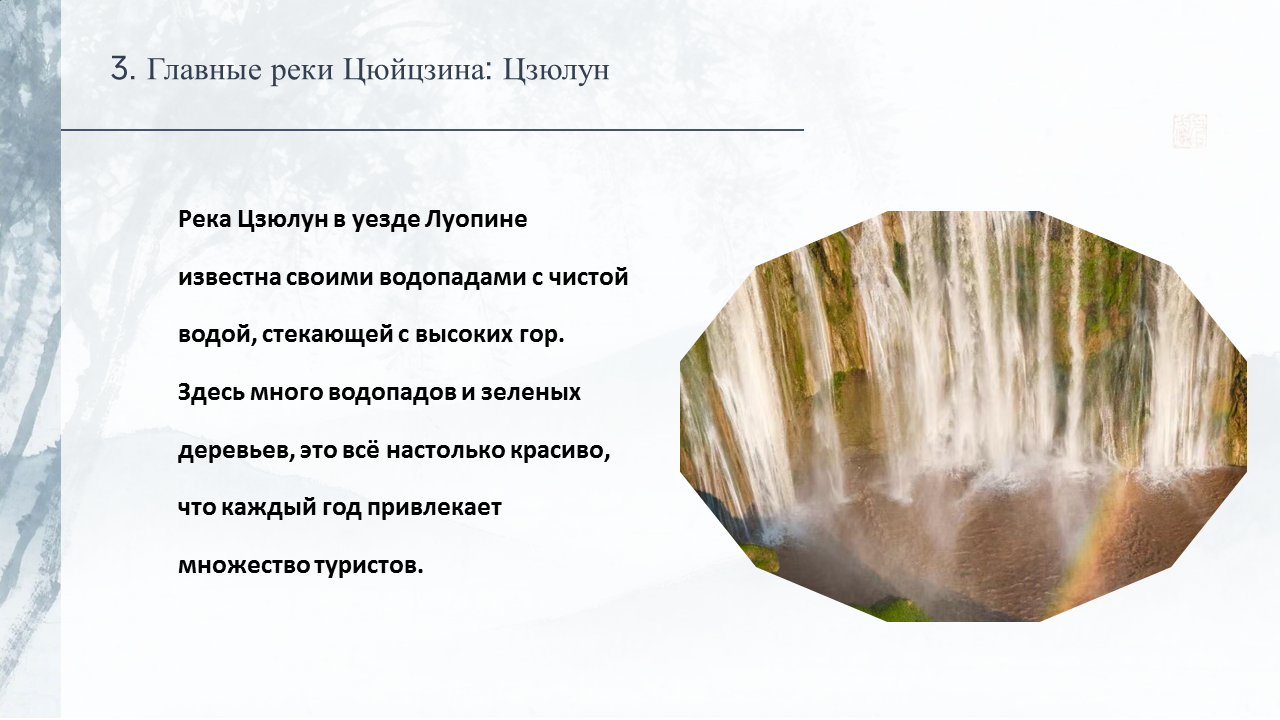 3. Главные реки Цюйцзина: Цзюлун

Река Цзюлун в уезде Луопине известна своими водопадами с чистой водой, стекающей с высоких гор. Здесь много водопадов и зеленых деревьев, это всё настолько красиво, что каждый год привлекает множество туристов.